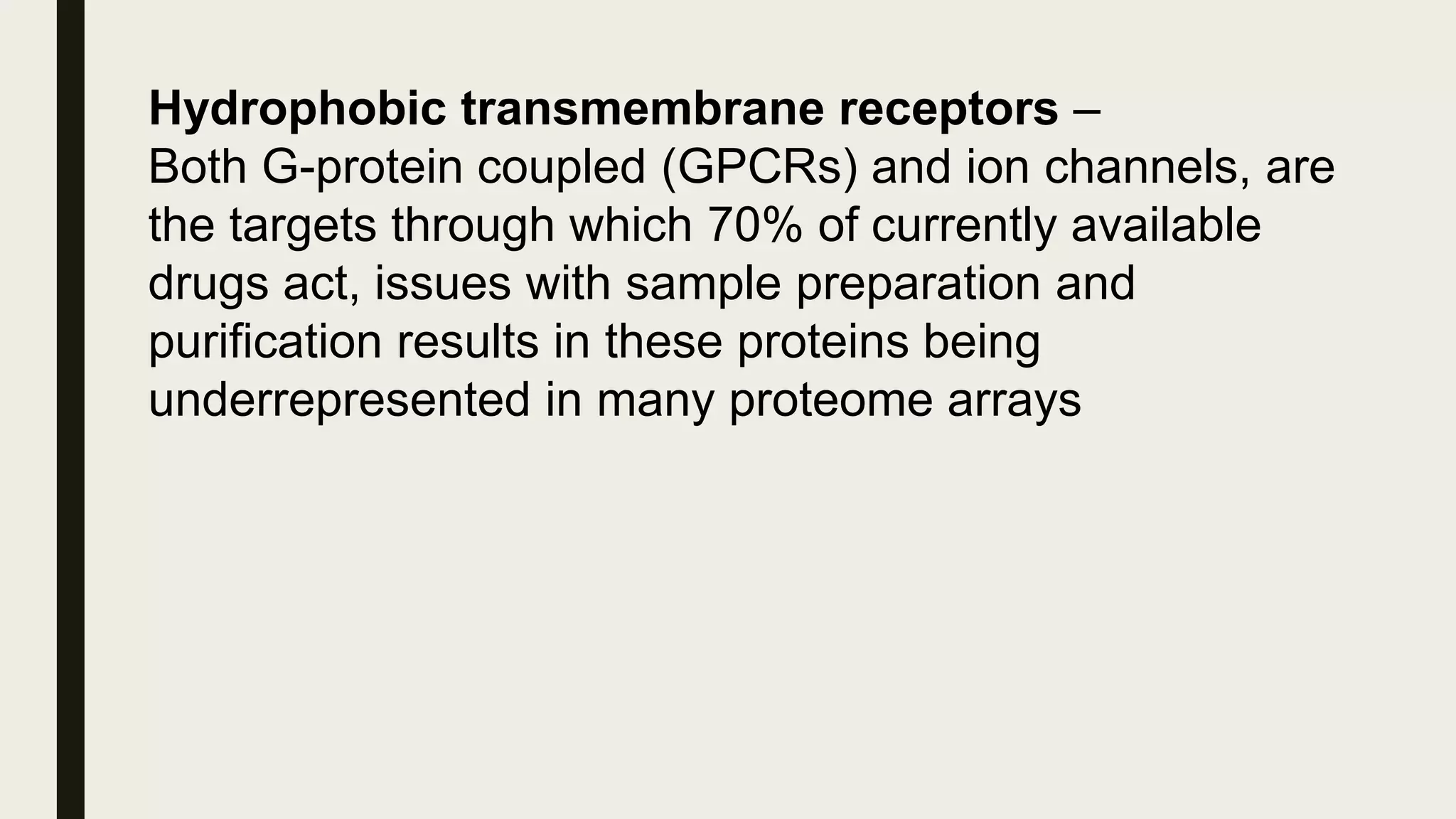 Hydrophobic transmembrane receptors –
Both G-protein coupled (GPCRs) and ion channels, are the targets through which 70% of currently available drugs act, issues with sample preparation and purification results in these proteins being underrepresented in many proteome arrays